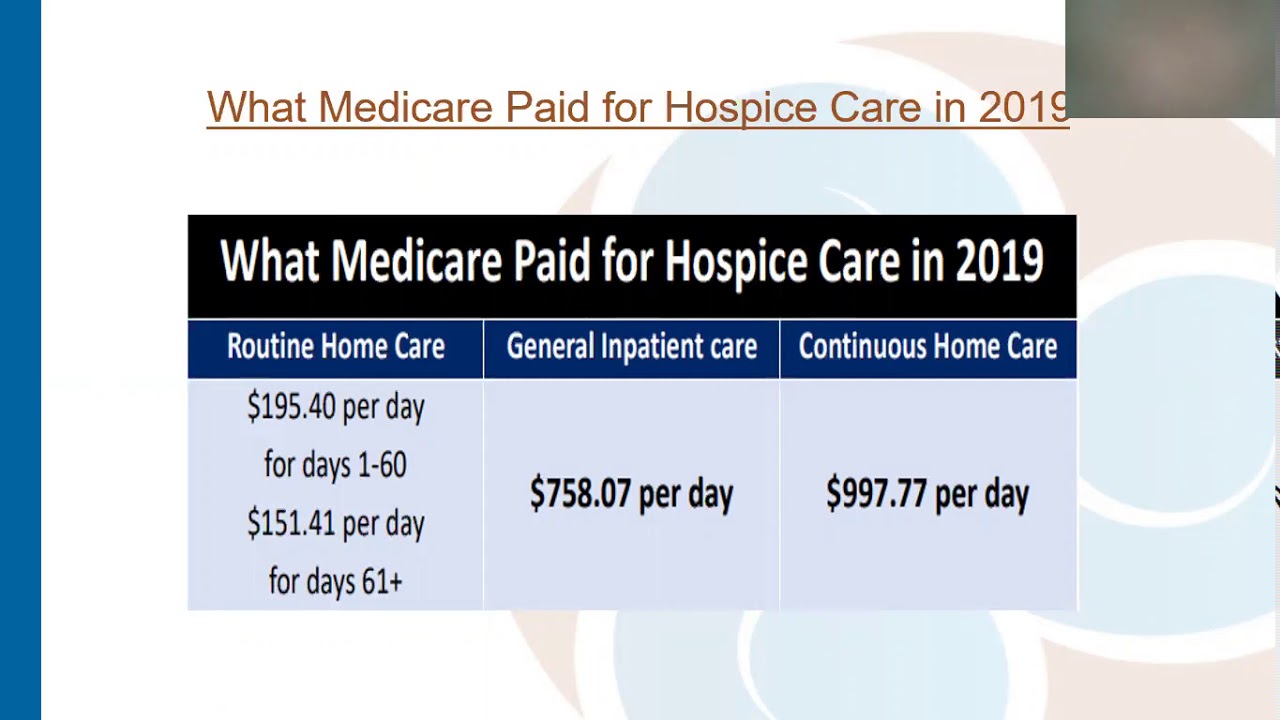 What Medicare Paid for Hospice Care in 2019

What Medicare Paid for Hospice Care in 2019

| Routine Home Care | General Inpatient care | Continuous Home Care |
|---|---|---|
| \$195.40 per day for days 1-60 \$151.41 per day for days 61+ | \$758.07 per day | \$997.77 per day |